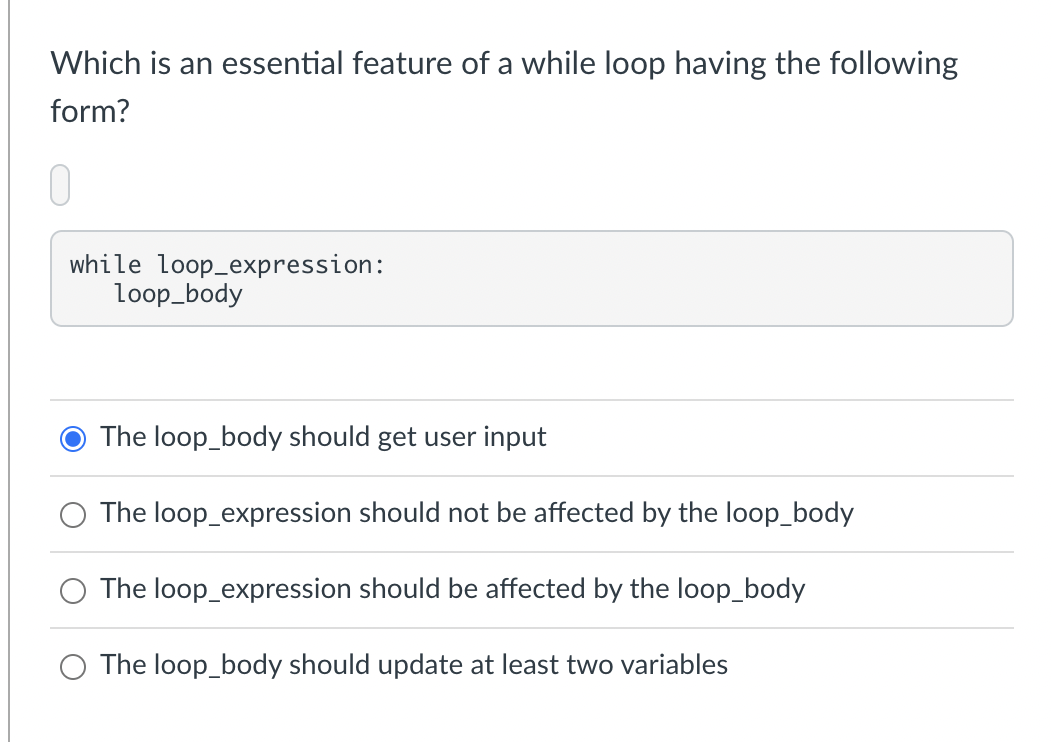 Which is an essential feature of a while loop having the following form?

while loop_expression:
    loop_body

The loop_body should get user input

The loop_expression should not be affected by the loop_body

The loop_expression should be affected by the loop_body

The loop_body should update at least two variables